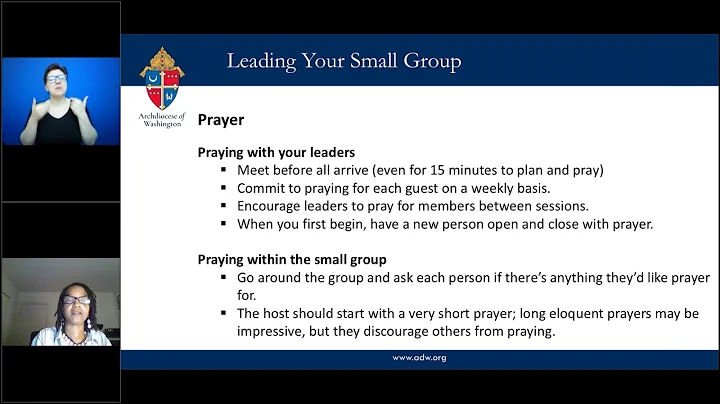 Leading Your Small Group

Archdiocese of Washington

Prayer

Praying with your leaders
▪ Meet before all arrive (even for 15 minutes to plan and pray)
▪ Commit to praying for each guest on a weekly basis.
▪ Encourage leaders to pray for members between sessions.
▪ When you first begin, have a new person open and close with prayer.

Praying within the small group
▪ Go around the group and ask each person if there's anything they'd like prayer for.
▪ The host should start with a very short prayer; long eloquent prayers may be impressive, but they discourage others from praying.

www.adw.org